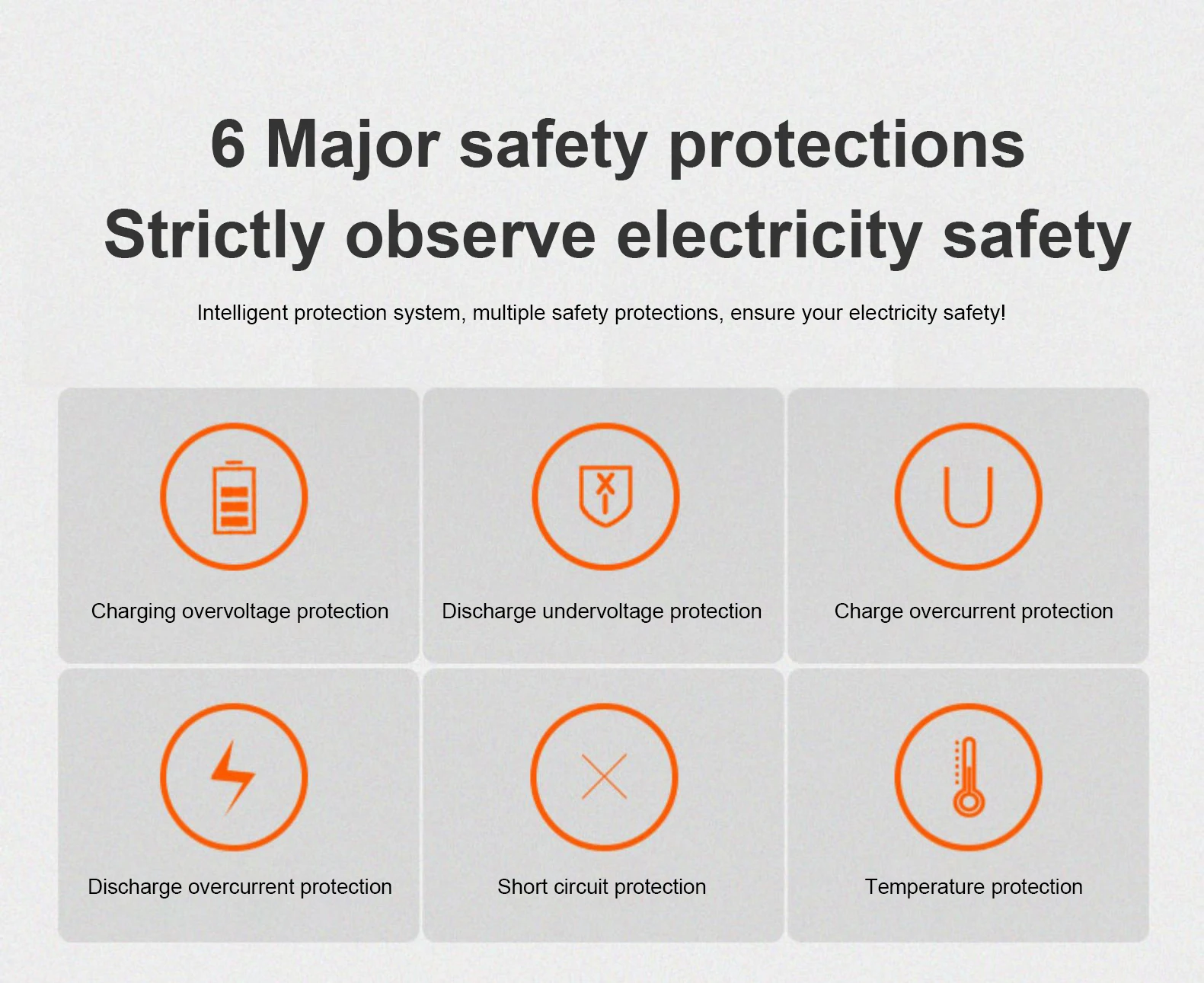 6 Major safety protections
Strictly observe electricity safety

Intelligent protection system, multiple safety protections, ensure your electricity safety!

Charging overvoltage protection

Discharge undervoltage protection

Charge overcurrent protection

Discharge overcurrent protection

Short circuit protection

Temperature protection